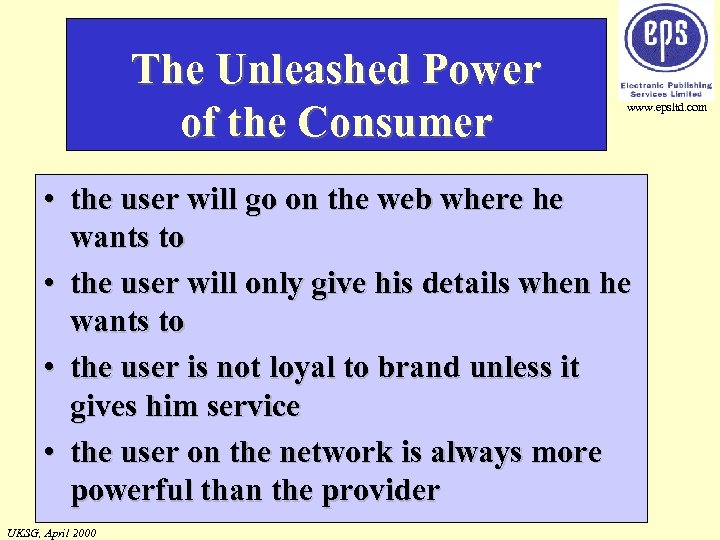 The Unleashed Power of the Consumer

eps
Electronic Publishing Services Limited
www.epsltd.com

• the user will go on the web where he wants to
• the user will only give his details when he wants to
• the user is not loyal to brand unless it gives him service
• the user on the network is always more powerful than the provider

UKSG, April 2000